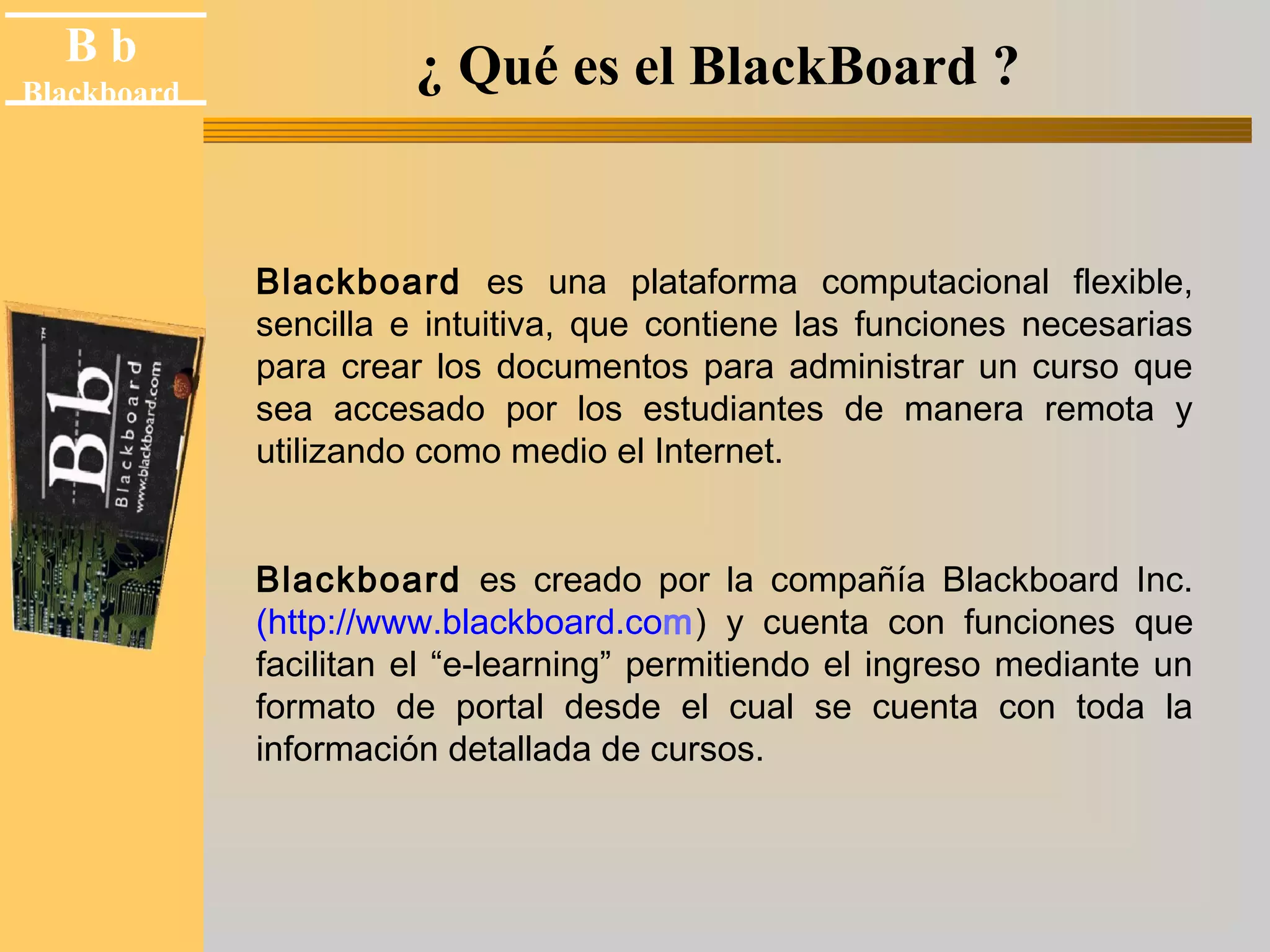 B b
Blackboard

¿ Qué es el BlackBoard ?

Bb
Blackboard
www.blackboard.com

Blackboard es una plataforma computacional flexible, sencilla e intuitiva, que contiene las funciones necesarias para crear los documentos para administrar un curso que sea accesado por los estudiantes de manera remota y utilizando como medio el Internet.

Blackboard es creado por la compañía Blackboard Inc. (http://www.blackboard.com) y cuenta con funciones que facilitan el “e-learning” permitiendo el ingreso mediante un formato de portal desde el cual se cuenta con toda la información detallada de cursos.